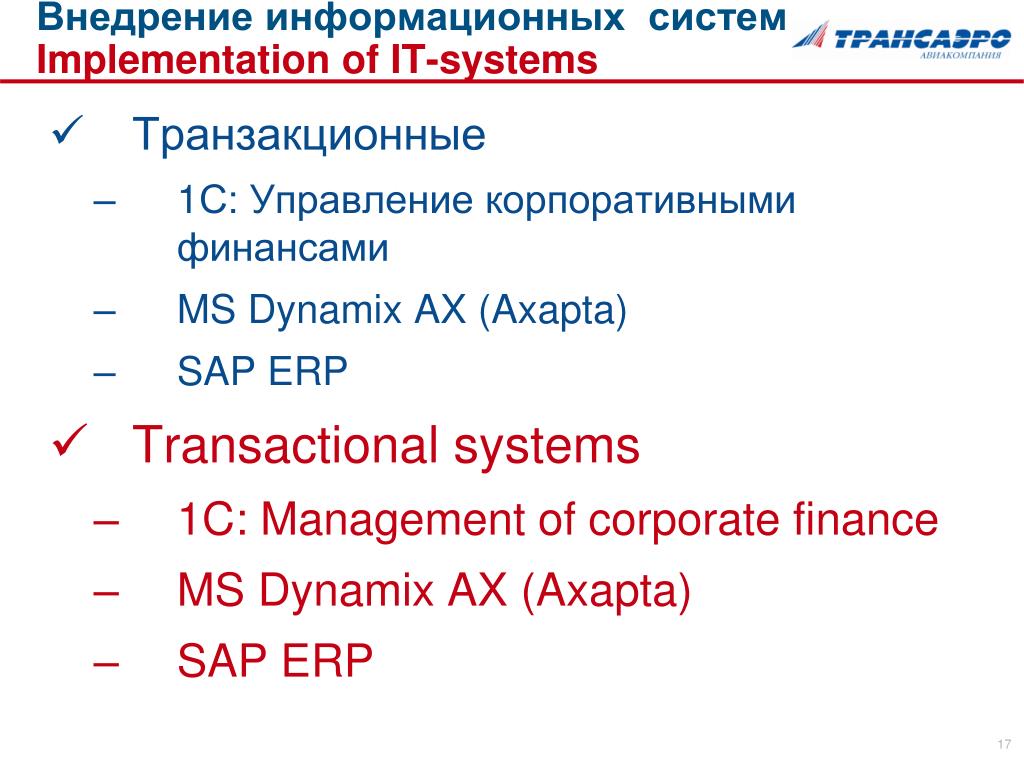 Внедрение информационных систем
Implementation of IT-systems

ТРАНСАЭРО
АВИАКОМПАНИЯ

✓ Транзакционные
– 1С: Управление корпоративными финансами
– MS Dynamix AX (Axapta)
– SAP ERP

✓ Transactional systems
– 1C: Management of corporate finance
– MS Dynamix AX (Axapta)
– SAP ERP

17